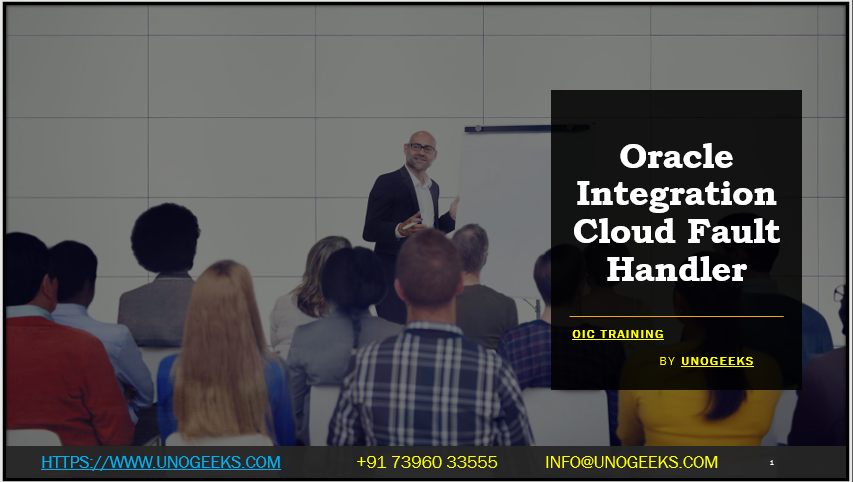 Oracle Integration Cloud Fault Handler

OIC TRAINING

BY UNOGEEKS

HTTPS://WWW.UNOGEEKS.COM +91 73960 33555 INFO@UNOGEEKS.COM 1